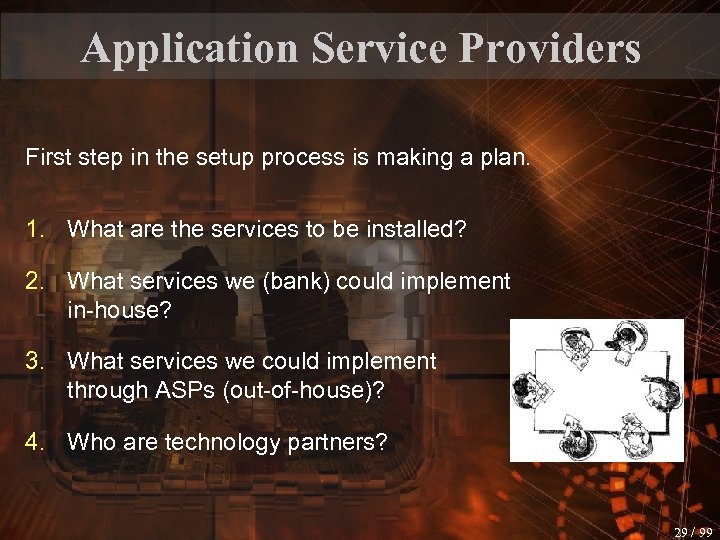 Application Service Providers

First step in the setup process is making a plan.

1. What are the services to be installed?

2. What services we (bank) could implement in-house?

3. What services we could implement through ASPs (out-of-house)?

4. Who are technology partners?

29 / 99